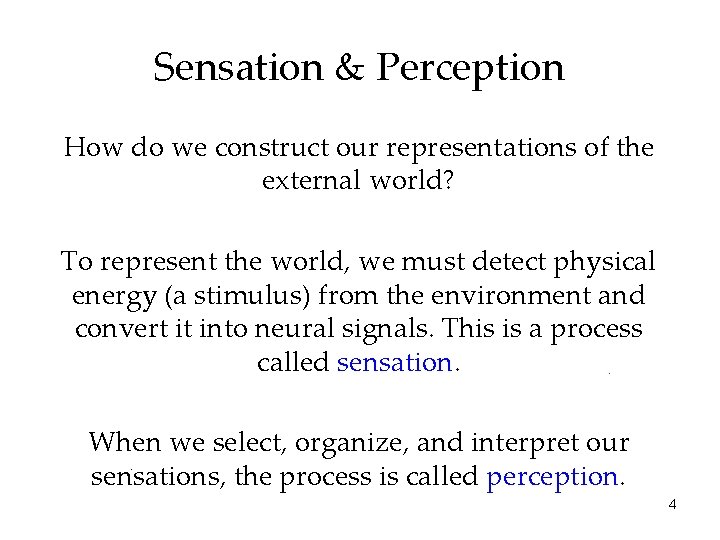 Sensation & Perception

How do we construct our representations of the external world?

To represent the world, we must detect physical energy (a stimulus) from the environment and convert it into neural signals. This is a process called sensation.

When we select, organize, and interpret our sensations, the process is called perception.

4